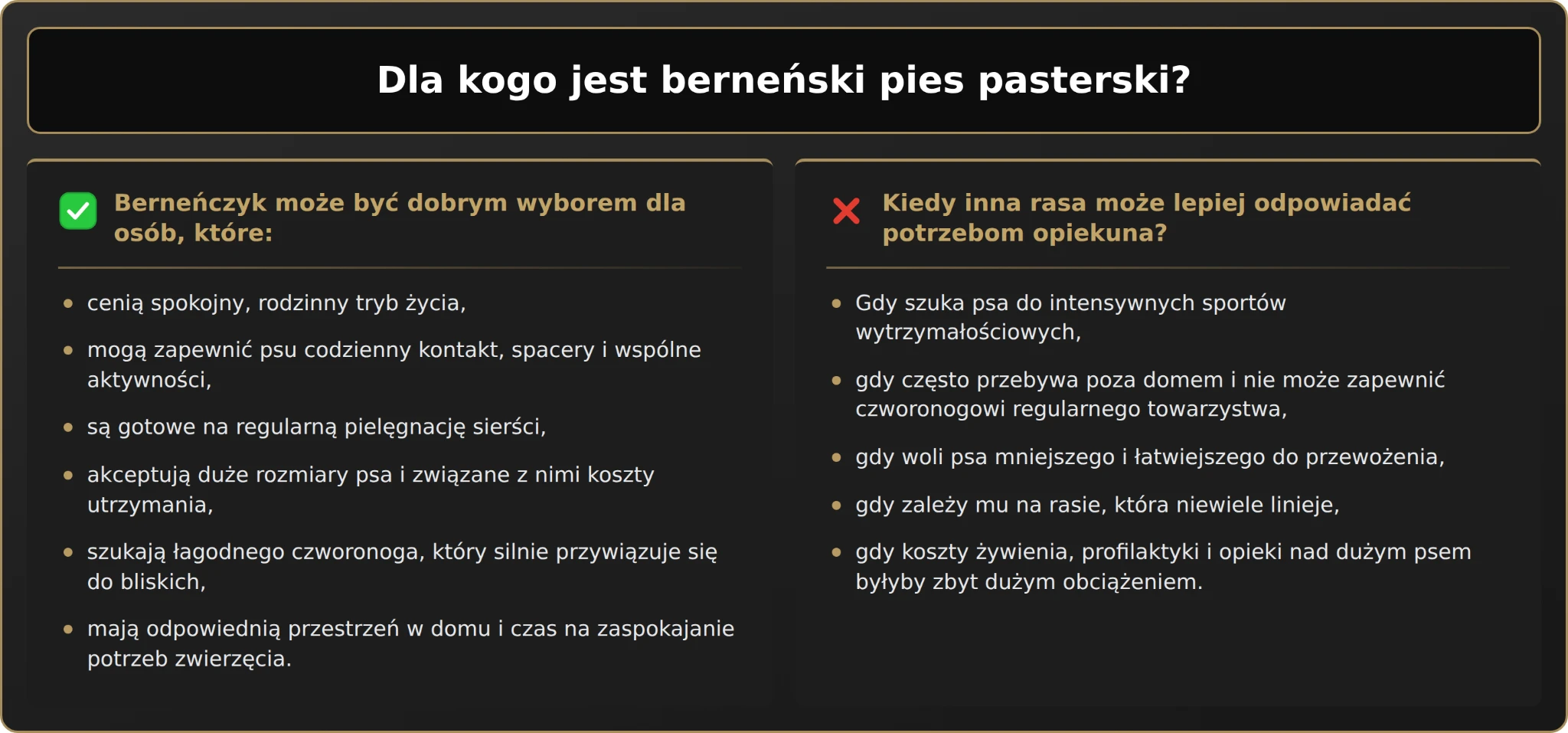 Dla kogo jest berneński pies pasterski?

Berneńczyk może być dobrym wyborem dla osób, które:

- cenią spokojny, rodzinny tryb życia,
- mogą zapewnić psu codzienny kontakt, spacery i wspólne aktywności,
- są gotowe na regularną pielęgnację sierści,
- akceptują duże rozmiary psa i związane z nimi koszty utrzymania,
- szukają łagodnego czworonoga, który silnie przywiązuje się do bliskich,
- mają odpowiednią przestrzeń w domu i czas na zaspokajanie potrzeb zwierzęcia.

Kiedy inna rasa może lepiej odpowiadać potrzebom opiekuna?

- Gdy szuka psa do intensywnych sportów wytrzymałościowych,
- gdy często przebywa poza domem i nie może zapewnić czworonogowi regularnego towarzystwa,
- gdy woli psa mniejszego i łatwiejszego do przewożenia,
- gdy zależy mu na rasie, która niewiele linieje,
- gdy koszty żywienia, profilaktyki i opieki nad dużym psem byłyby zbyt dużym obciążeniem.